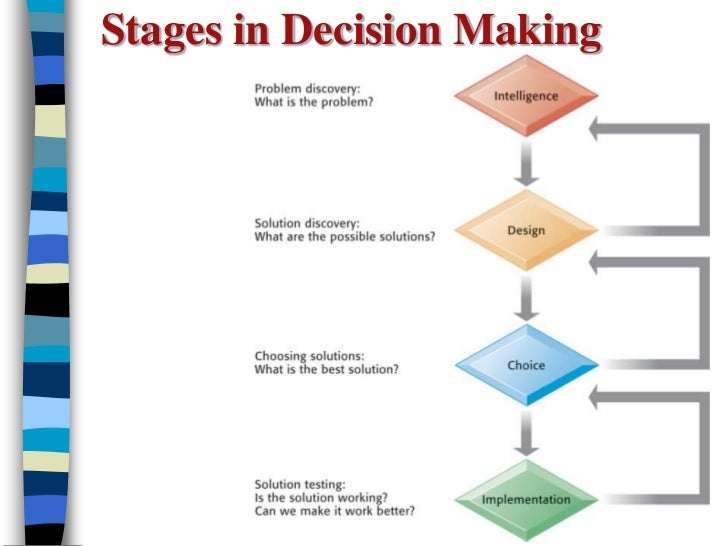 Stages in Decision Making

Problem discovery:
What is the problem?

Intelligence

Solution discovery:
What are the possible solutions?

Design

Choosing solutions:
What is the best solution?

Choice

Solution testing:
Is the solution working?
Can we make it work better?

Implementation